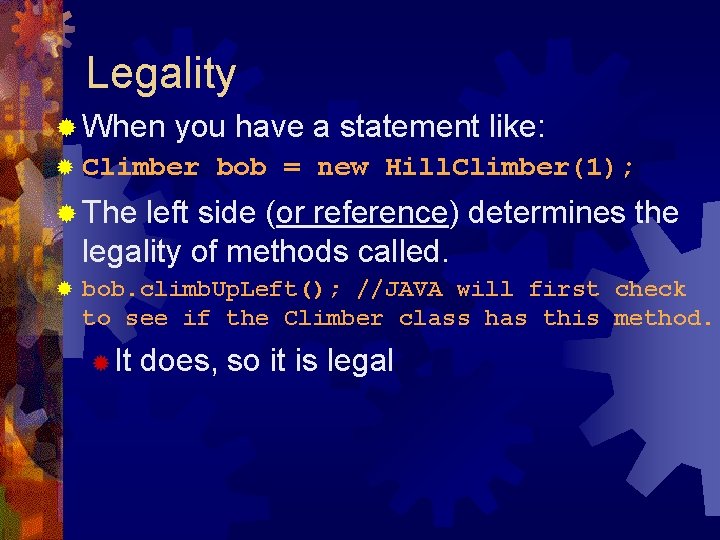 Legality

When you have a statement like:

Climber bob = new HillClimber(1);

The left side (or reference) determines the legality of methods called.

bob.climbUpLeft(); //JAVA will first check to see if the Climber class has this method.

It does, so it is legal